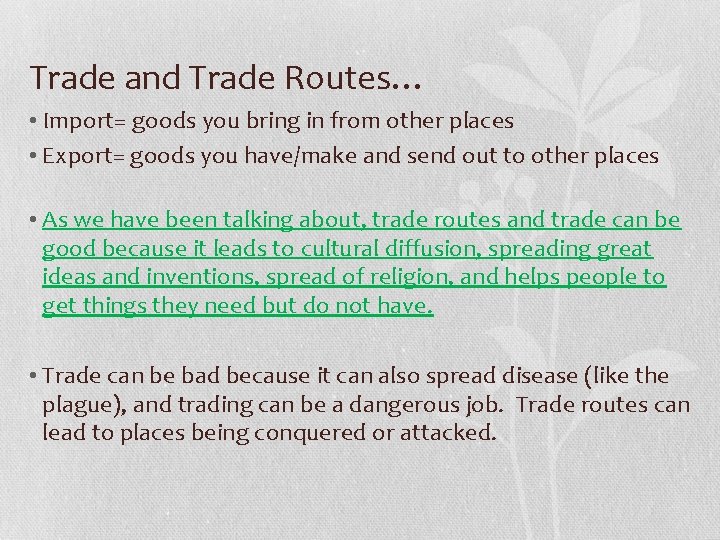 Trade and Trade Routes…

• Import= goods you bring in from other places
• Export= goods you have/make and send out to other places

• As we have been talking about, trade routes and trade can be good because it leads to cultural diffusion, spreading great ideas and inventions, spread of religion, and helps people to get things they need but do not have.

• Trade can be bad because it can also spread disease (like the plague), and trading can be a dangerous job. Trade routes can lead to places being conquered or attacked.